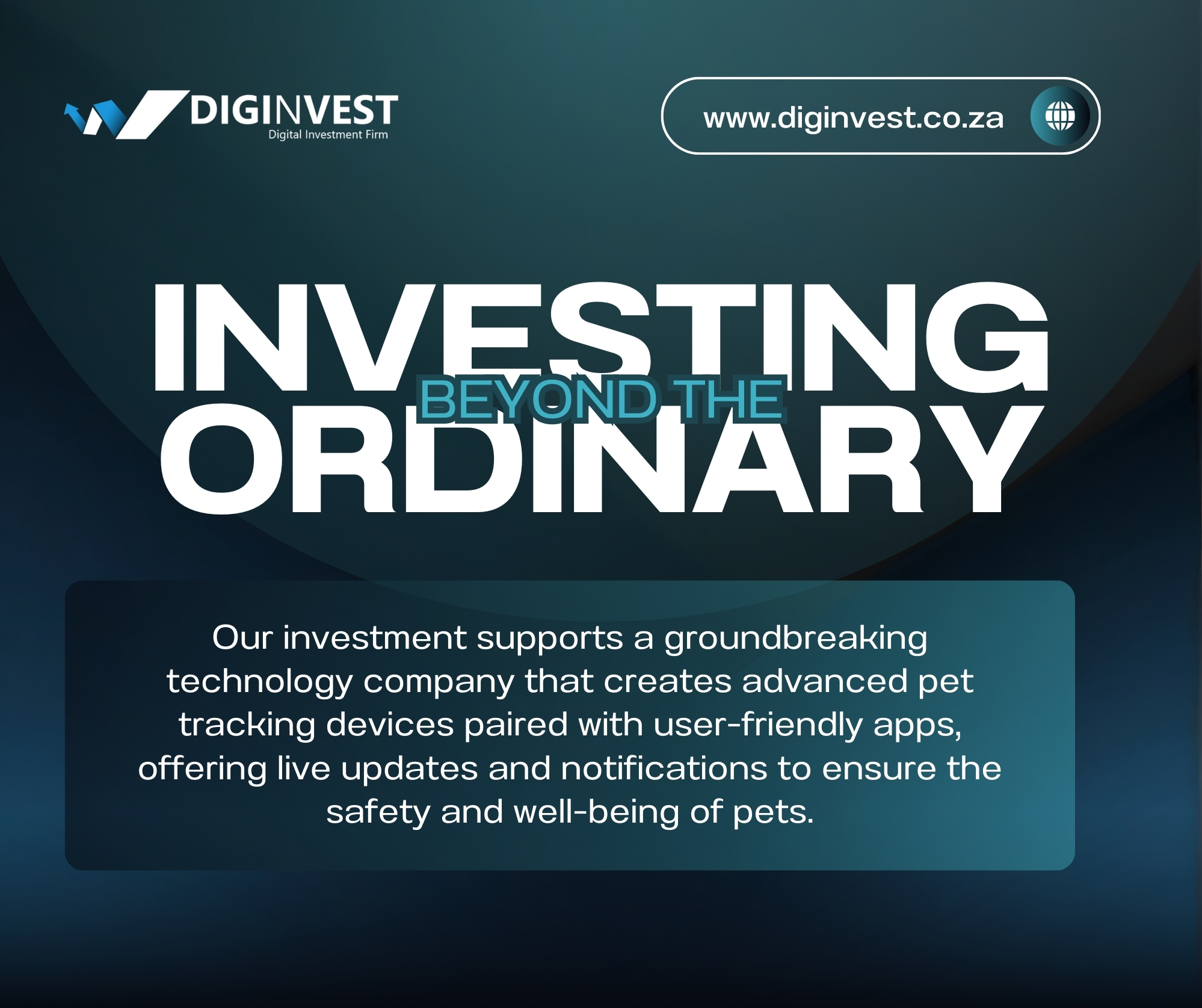 DIGINVEST
Digital Investment Firm

www.diginvest.co.za

INVESTING
BEYOND THE
ORDINARY

Our investment supports a groundbreaking technology company that creates advanced pet tracking devices paired with user-friendly apps, offering live updates and notifications to ensure the safety and well-being of pets.